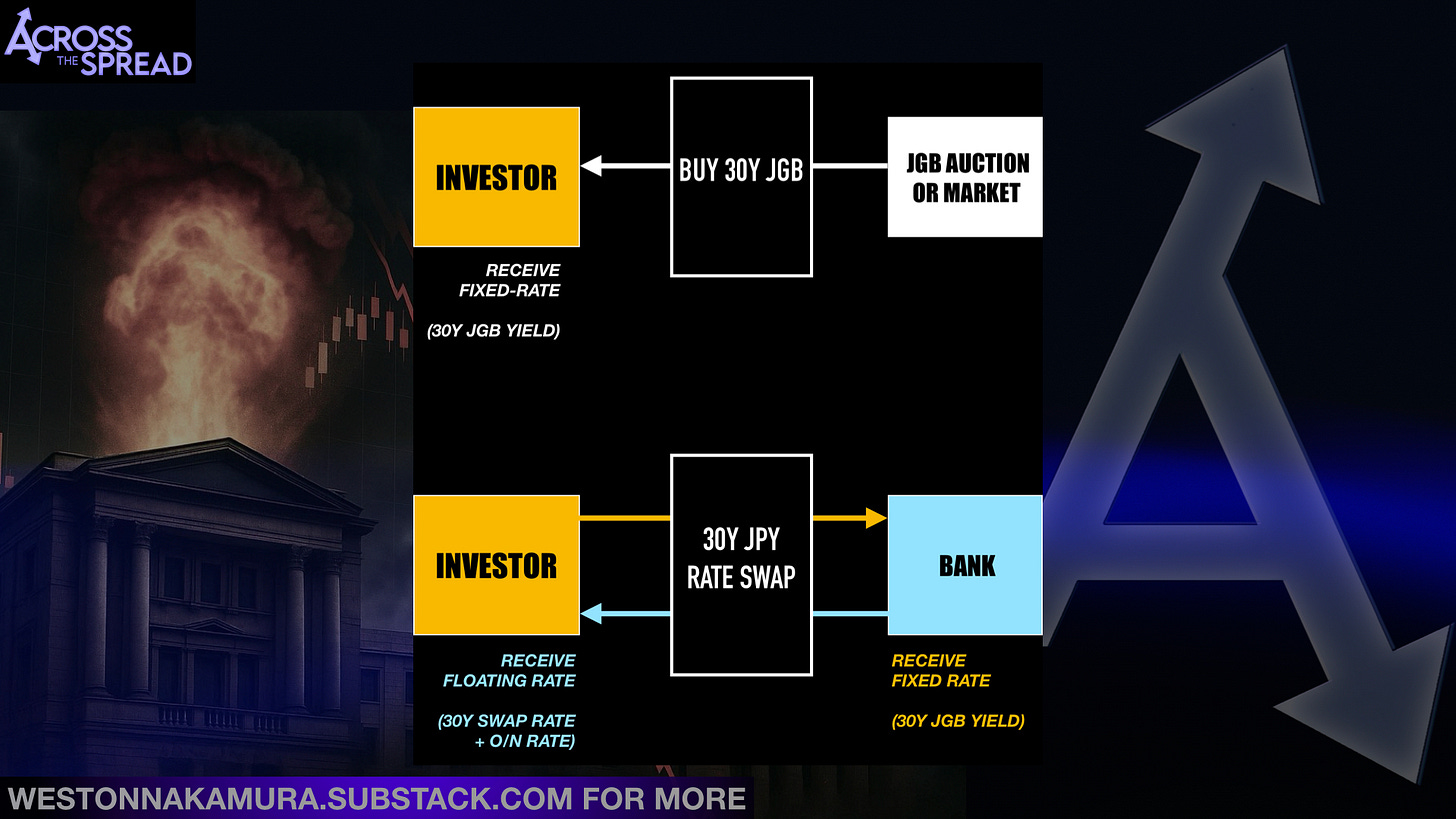 ACROSS THE SPREAD

INVESTOR

BUY 30Y JGB

JGB AUCTION OR MARKET

RECEIVE FIXED-RATE

(30Y JGB YIELD)

INVESTOR

30Y JPY RATE SWAP

BANK

RECEIVE FLOATING RATE

(30Y SWAP RATE + O/N RATE)

RECEIVE FIXED RATE

(30Y JGB YIELD)

WESTONNAKAMURA.SUBSTACK.COM FOR MORE